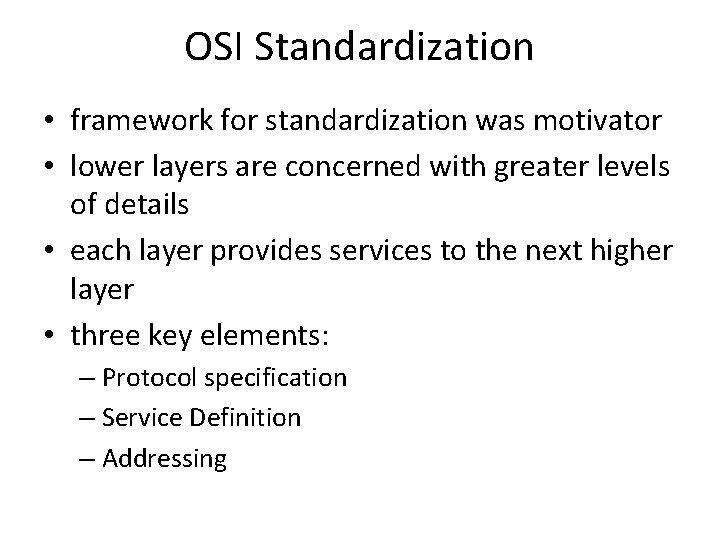 OSI Standardization

• framework for standardization was motivator
• lower layers are concerned with greater levels of details
• each layer provides services to the next higher layer
• three key elements:
– Protocol specification
– Service Definition
– Addressing